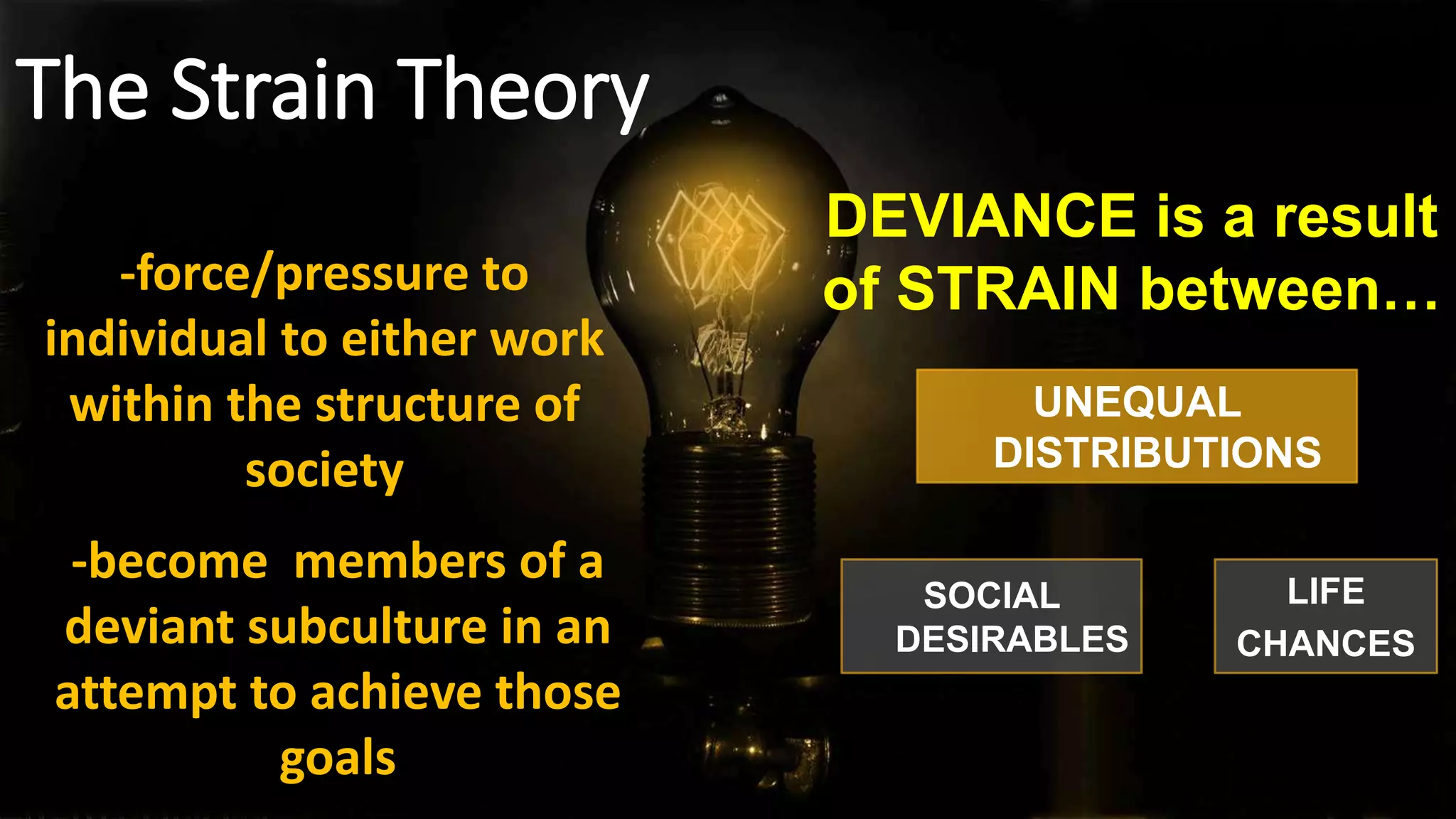 The Strain Theory

-force/pressure to individual to either work within the structure of society

-become  members of a deviant subculture in an attempt to achieve those goals

DEVIANCE is a result of STRAIN between…

UNEQUAL DISTRIBUTIONS

SOCIAL DESIRABLES

LIFE CHANCES